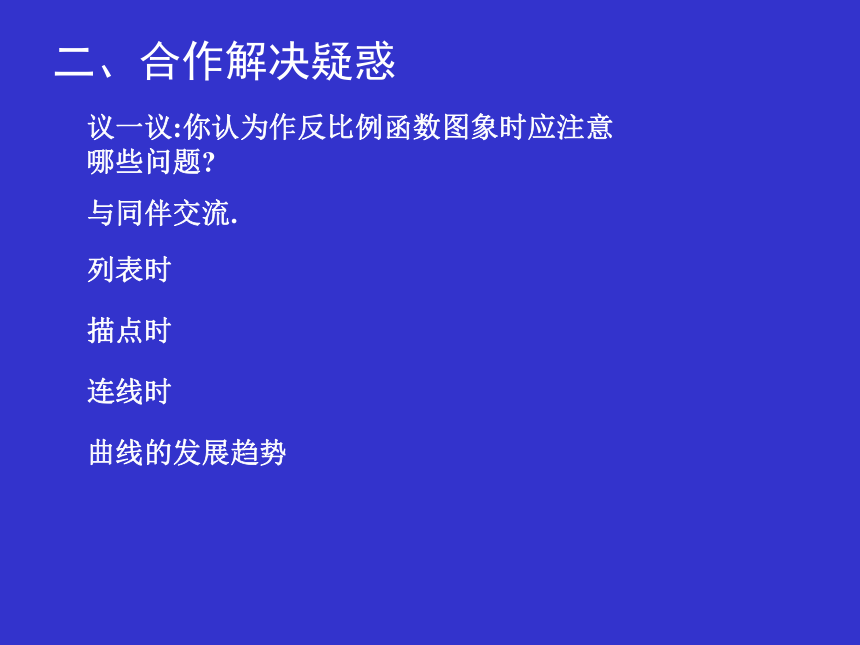 二、合作解决疑惑

议一议:你认为作反比例函数图象时应注意哪些问题?

与同伴交流.

列表时

描点时

连线时

曲线的发展趋势